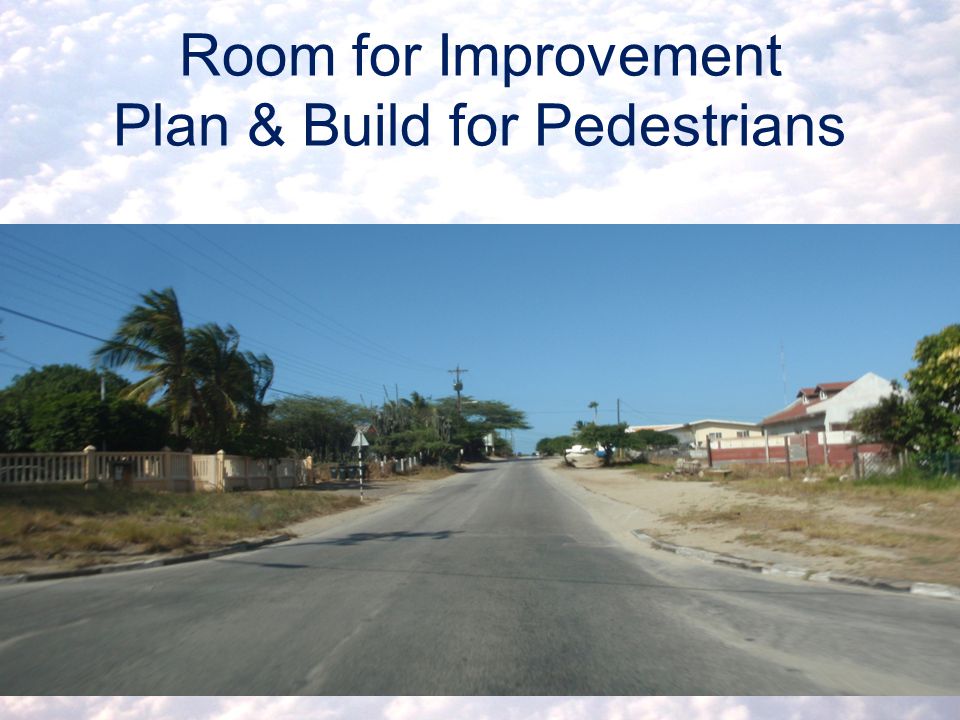 Room for Improvement
Plan & Build for Pedestrians